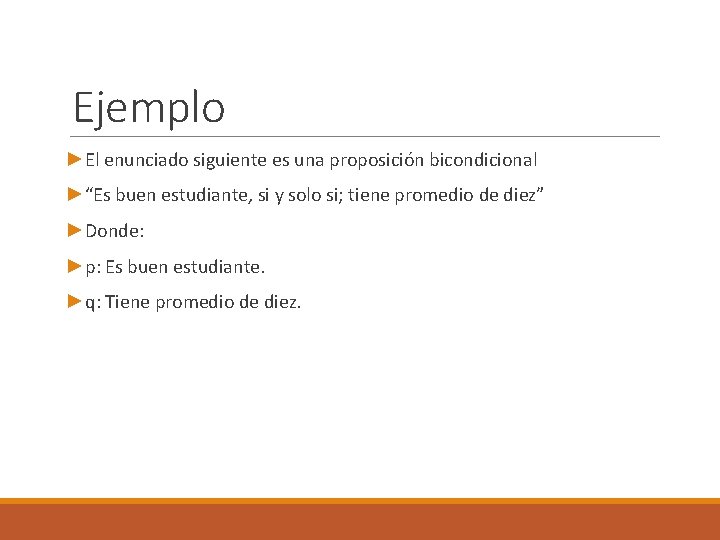 Ejemplo

►El enunciado siguiente es una proposición bicondicional

►“Es buen estudiante, si y solo si; tiene promedio de diez”

►Donde:

►p: Es buen estudiante.

►q: Tiene promedio de diez.